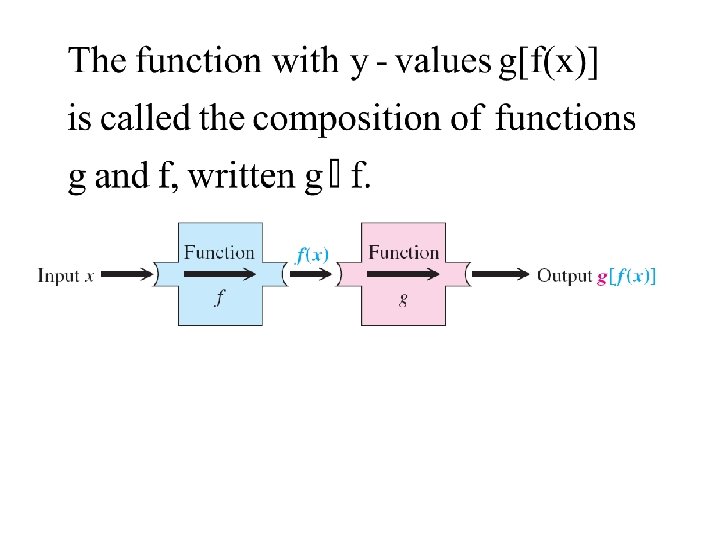 The function with y - values g[f(x)] is called the composition of functions g and f, written g ▯ f.

Input $x$ Function $f$ $f(x)$ Function $g$ Output $g[f(x)]$